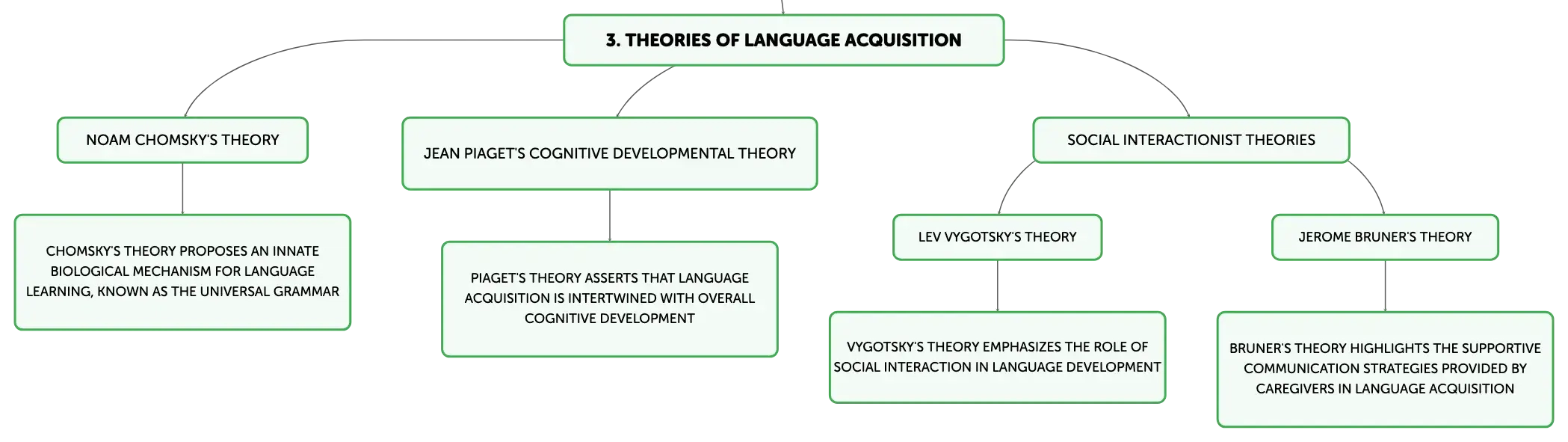 3. THEORIES OF LANGUAGE ACQUISITION

NOAM CHOMSKY'S THEORY

CHOMSKY'S THEORY PROPOSES AN INNATE BIOLOGICAL MECHANISM FOR LANGUAGE LEARNING, KNOWN AS THE UNIVERSAL GRAMMAR

JEAN PIAGET'S COGNITIVE DEVELOPMENTAL THEORY

PIAGET'S THEORY ASSERTS THAT LANGUAGE ACQUISITION IS INTERTWINED WITH OVERALL COGNITIVE DEVELOPMENT

SOCIAL INTERACTIONIST THEORIES

LEV VYGOTSKY'S THEORY

VYGOTSKY'S THEORY EMPHASIZES THE ROLE OF SOCIAL INTERACTION IN LANGUAGE DEVELOPMENT

JEROME BRUNER'S THEORY

BRUNER'S THEORY HIGHLIGHTS THE SUPPORTIVE COMMUNICATION STRATEGIES PROVIDED BY CAREGIVERS IN LANGUAGE ACQUISITION